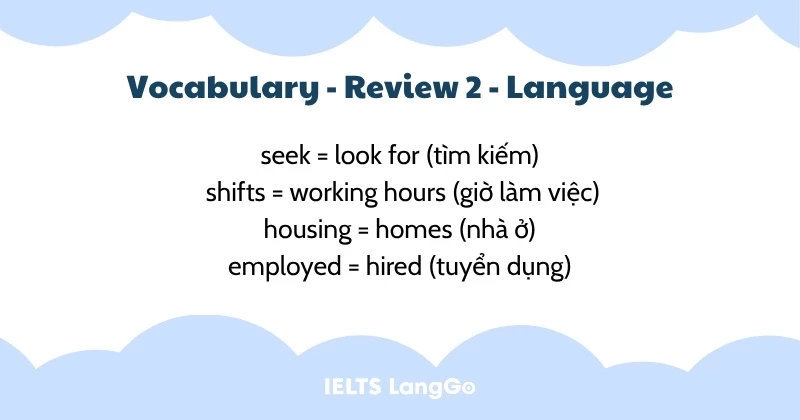 Vocabulary - Review 2 - Language

seek = look for (tìm kiếm)
shifts = working hours (giờ làm việc)
housing = homes (nhà ở)
employed = hired (tuyển dụng)

IELTS LangGo